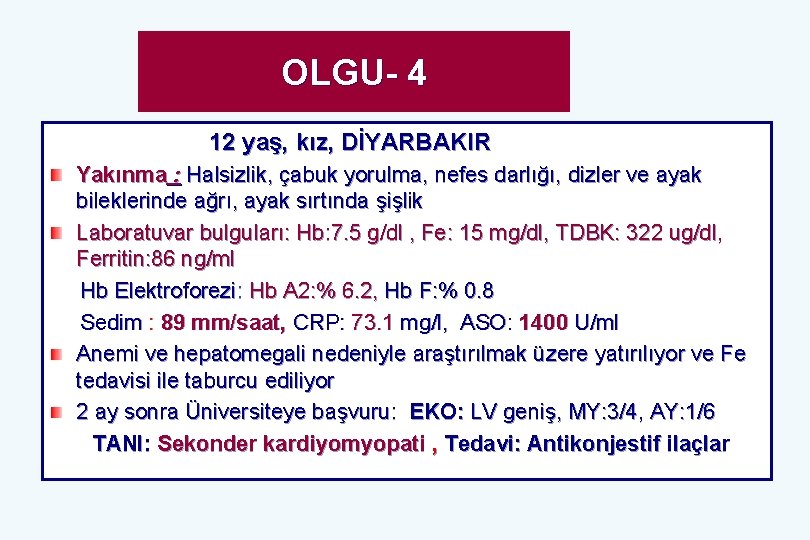 OLGU- 4

12 yaş, kız, DİYARBAKIR

Yakınma : Halsizlik, çabuk yorulma, nefes darlığı, dizler ve ayak bileklerinde ağrı, ayak sırtında şişlik

Laboratuvar bulguları: Hb:7.5 g/dl , Fe: 15 mg/dl, TDBK: 322 ug/dl, Ferritin:86 ng/ml

Hb Elektroforezi: Hb A2:% 6.2, Hb F:% 0.8

Sedim : 89 mm/saat, CRP: 73.1 mg/l, ASO: 1400 U/ml

Anemi ve hepatomegali nedeniyle araştırılmak üzere yatırılıyor ve Fe tedavisi ile taburcu ediliyor

2 ay sonra Üniversiteye başvuru: EKO: LV geniş, MY:3/4, AY:1/6

TANI: Sekonder kardiyomyopati , Tedavi: Antikonjestif ilaçlar